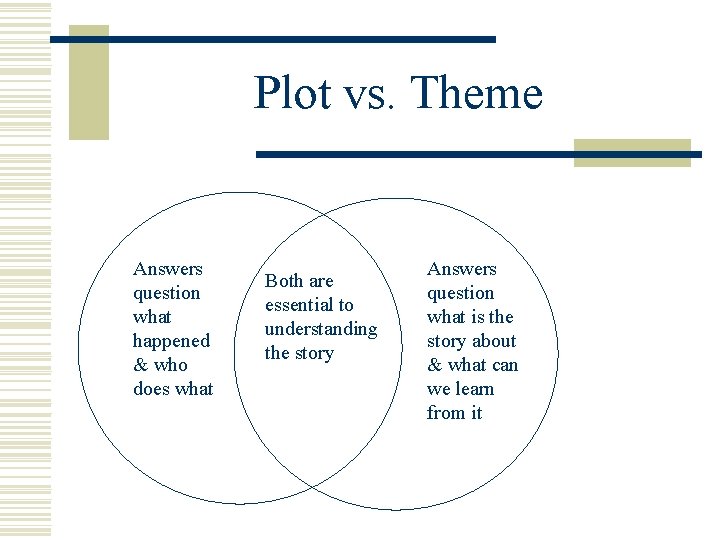 Plot vs. Theme

Answers question what happened & who does what

Both are essential to understanding the story

Answers question what is the story about & what can we learn from it